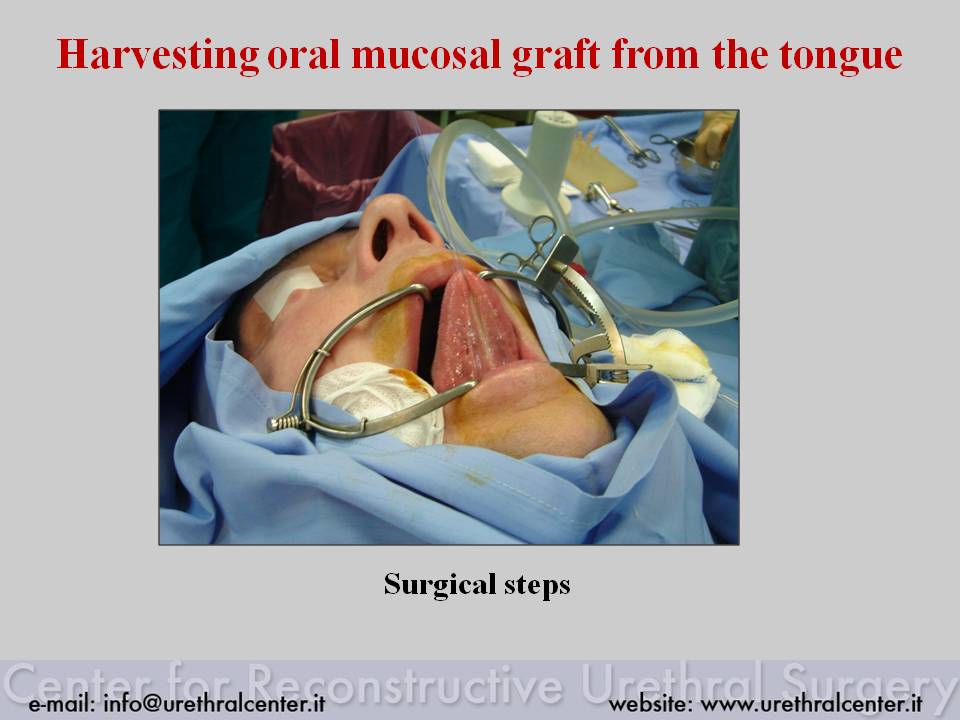 Harvesting oral mucosal graft from the tongue

Surgical steps

Center for Reconstructive Urethral Surgery

e-mail: info@urethralcenter.it

website: www.urethralcenter.it